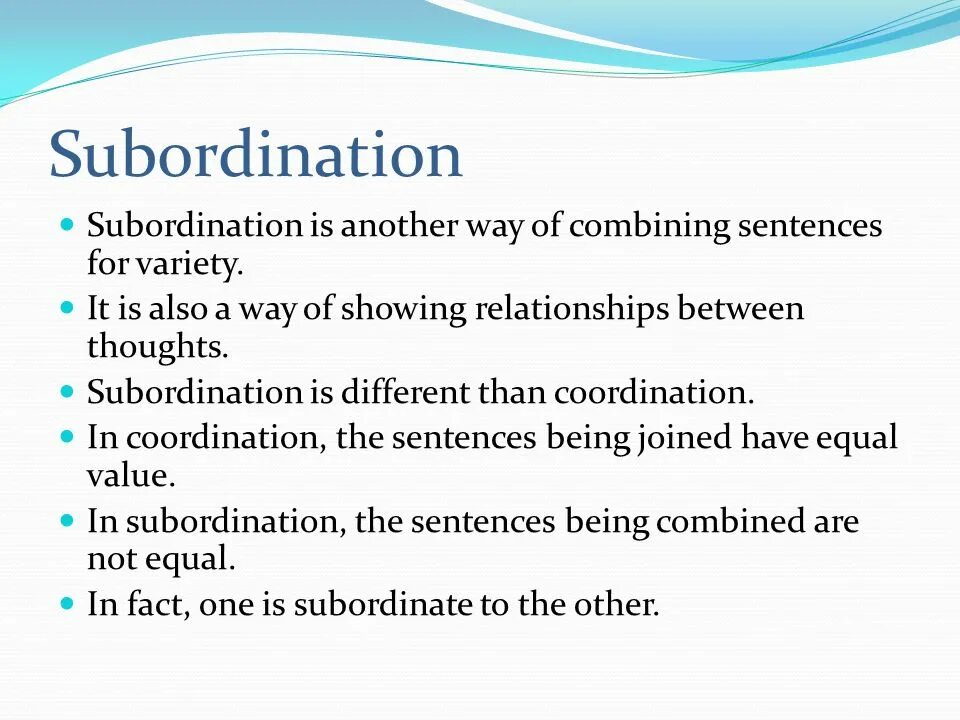 Subordination

- Subordination is another way of combining sentences for variety.
- It is also a way of showing relationships between thoughts.
- Subordination is different than coordination.
- In coordination, the sentences being joined have equal value.
- In subordination, the sentences being combined are not equal.
- In fact, one is subordinate to the other.